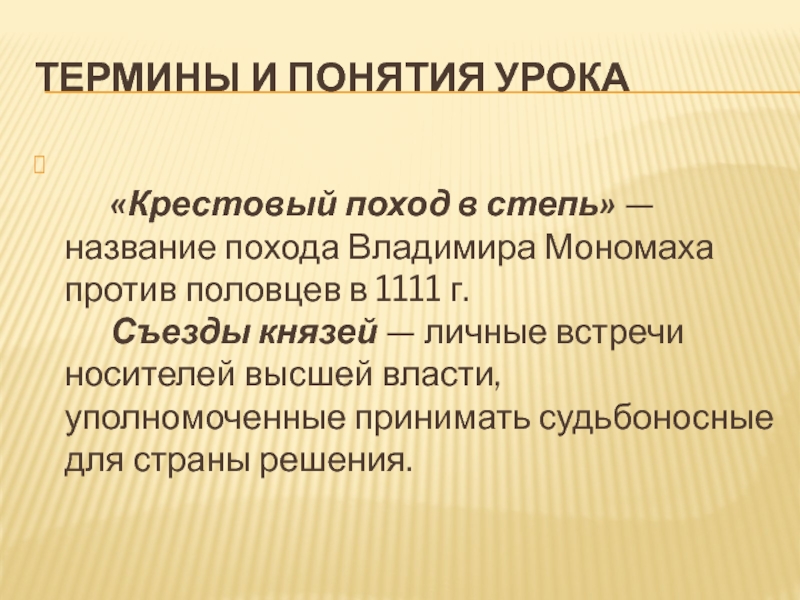 ТЕРМИНЫ И ПОНЯТИЯ УРОКА

«Крестовый поход в степь» — название похода Владимира Мономаха против половцев в 1111 г.

Съезды князей — личные встречи носителей высшей власти, уполномоченные принимать судьбоносные для страны решения.